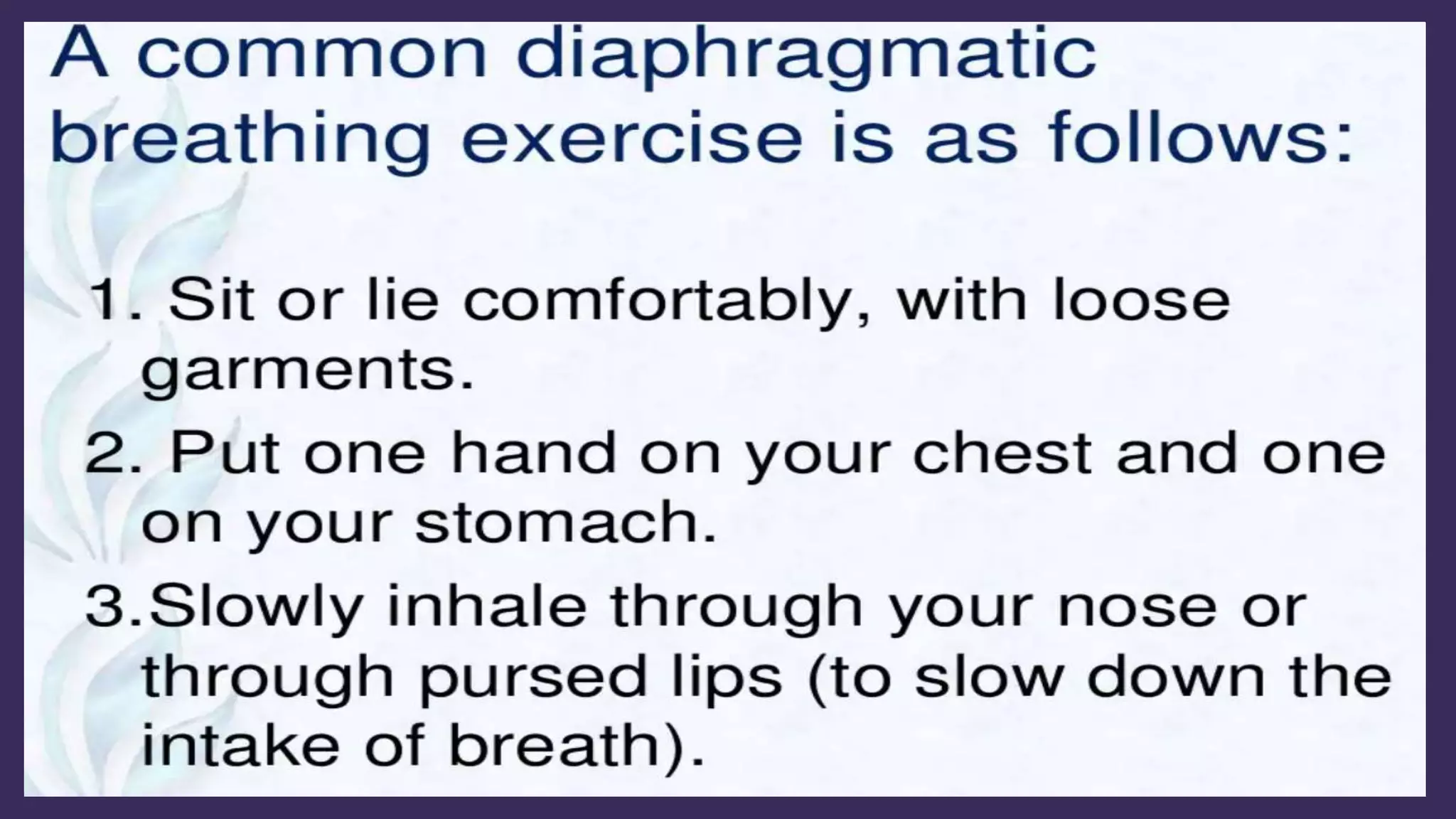 A common diaphragmatic breathing exercise is as follows:

1. Sit or lie comfortably, with loose garments.
2. Put one hand on your chest and one on your stomach.
3.Slowly inhale through your nose or through pursed lips (to slow down the intake of breath).